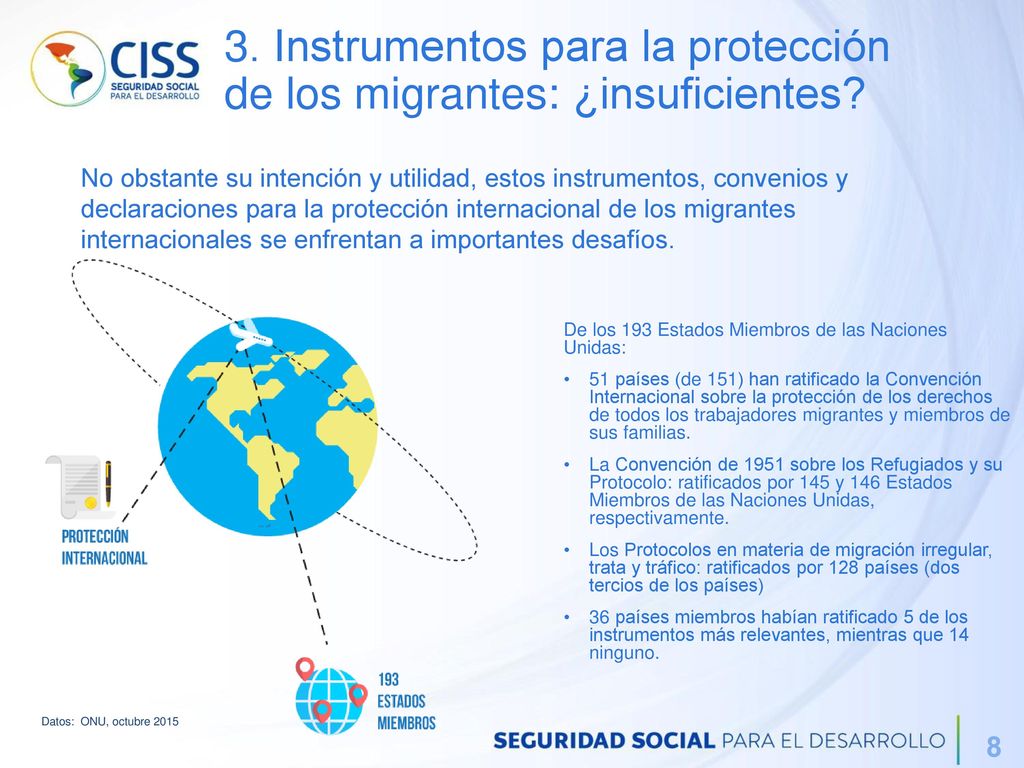 CISS
SEGURIDAD SOCIAL
PARA EL DESARROLLO

3. Instrumentos para la protección de los migrantes: ¿insuficientes?

No obstante su intención y utilidad, estos instrumentos, convenios y declaraciones para la protección internacional de los migrantes internacionales se enfrentan a importantes desafíos.

PROTECCIÓN INTERNACIONAL

193 ESTADOS MIEMBROS

De los 193 Estados Miembros de las Naciones Unidas:

• 51 países (de 151) han ratificado la Convención Internacional sobre la protección de los derechos de todos los trabajadores migrantes y miembros de sus familias.

• La Convención de 1951 sobre los Refugiados y su Protocolo: ratificados por 145 y 146 Estados Miembros de las Naciones Unidas, respectivamente.

• Los Protocolos en materia de migración irregular, trata y tráfico: ratificados por 128 países (dos tercios de los países)

• 36 países miembros habían ratificado 5 de los instrumentos más relevantes, mientras que 14 ninguno.

Datos: ONU, octubre 2015

SEGURIDAD SOCIAL PARA EL DESARROLLO

8